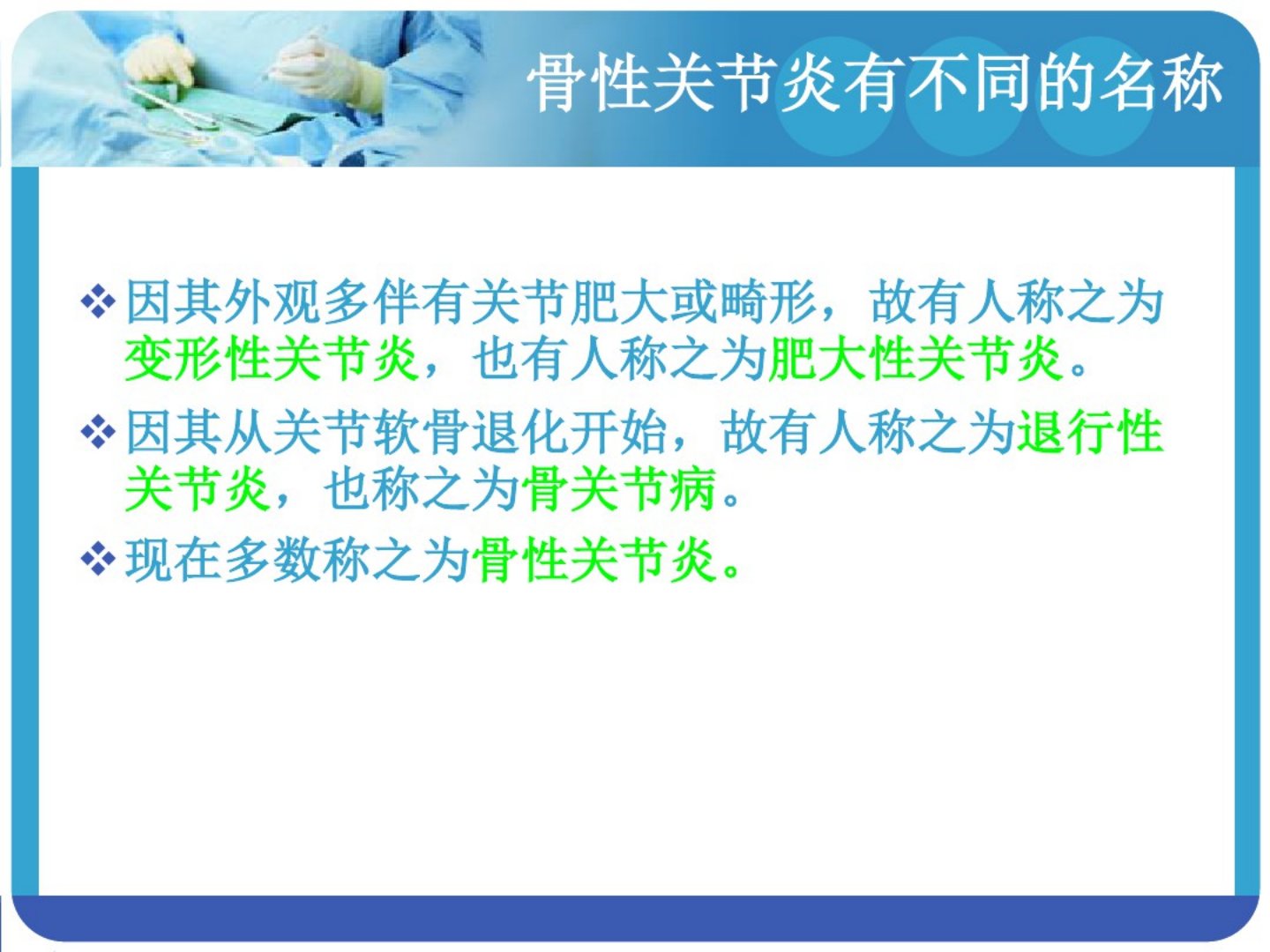 骨性关节炎有不同的名称

❖因其外观多伴有关节肥大或畸形，故有人称之为变形性关节炎，也有人称之为肥大性关节炎。

❖因其从关节软骨退化开始，故有人称之为退行性关节炎，也称之为骨关节病。

❖现在多数称之为骨性关节炎。